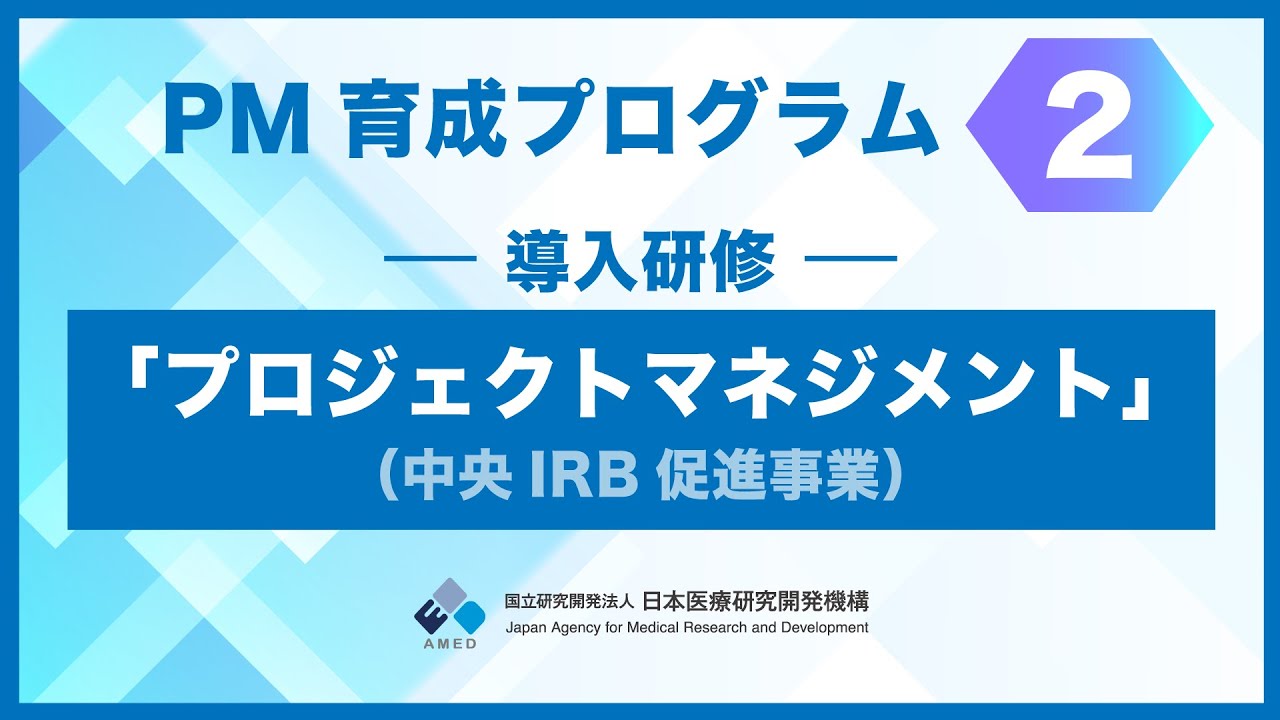 PM 育成プログラム 2

— 導入研修 —

「プロジェクトマネジメント」
（中央 IRB 促進事業）

AMED
国立研究開発法人 日本医療研究開発機構
Japan Agency for Medical Research and Development